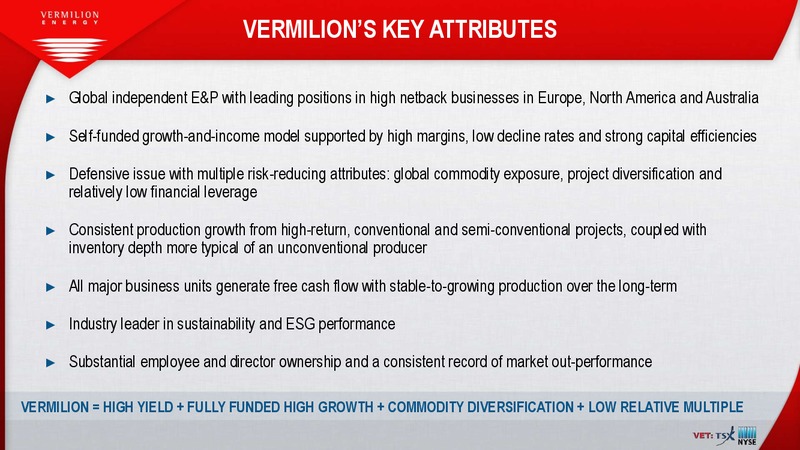 VERMILION ENERGY

VERMILION'S KEY ATTRIBUTES

► Global independent E&P with leading positions in high netback businesses in Europe, North America and Australia

► Self-funded growth-and-income model supported by high margins, low decline rates and strong capital efficiencies

► Defensive issue with multiple risk-reducing attributes: global commodity exposure, project diversification and relatively low financial leverage

► Consistent production growth from high-return, conventional and semi-conventional projects, coupled with inventory depth more typical of an unconventional producer

► All major business units generate free cash flow with stable-to-growing production over the long-term

► Industry leader in sustainability and ESG performance

► Substantial employee and director ownership and a consistent record of market out-performance

VERMILION = HIGH YIELD + FULLY FUNDED HIGH GROWTH + COMMODITY DIVERSIFICATION + LOW RELATIVE MULTIPLE

VET: TSX NYSE